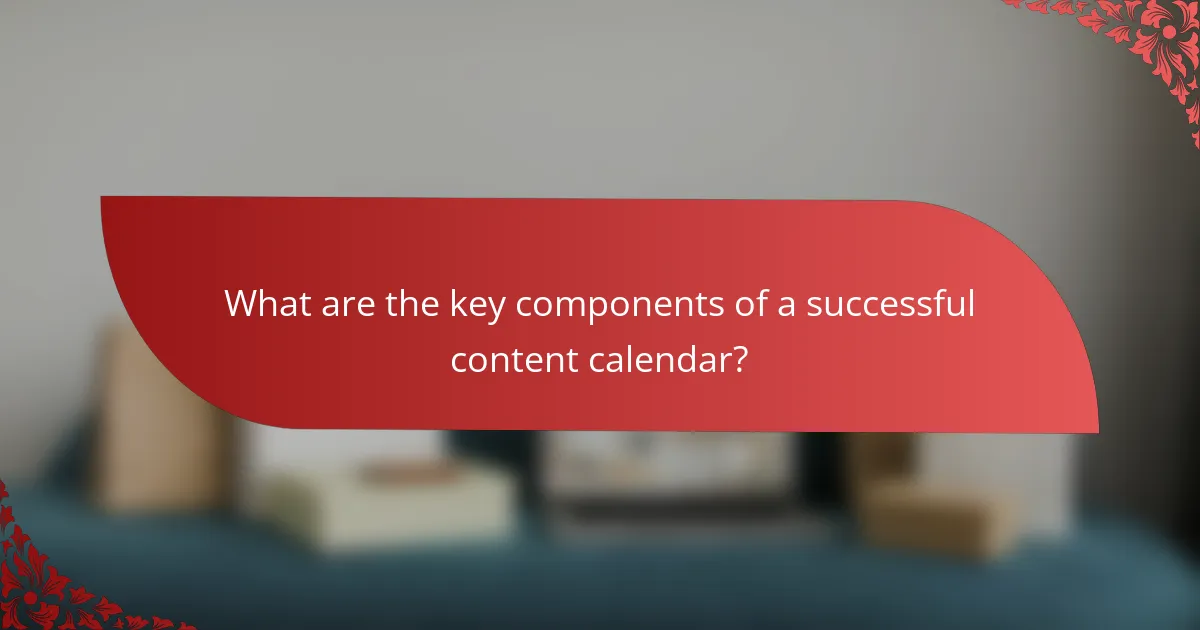 What are the key components of a successful content calendar?